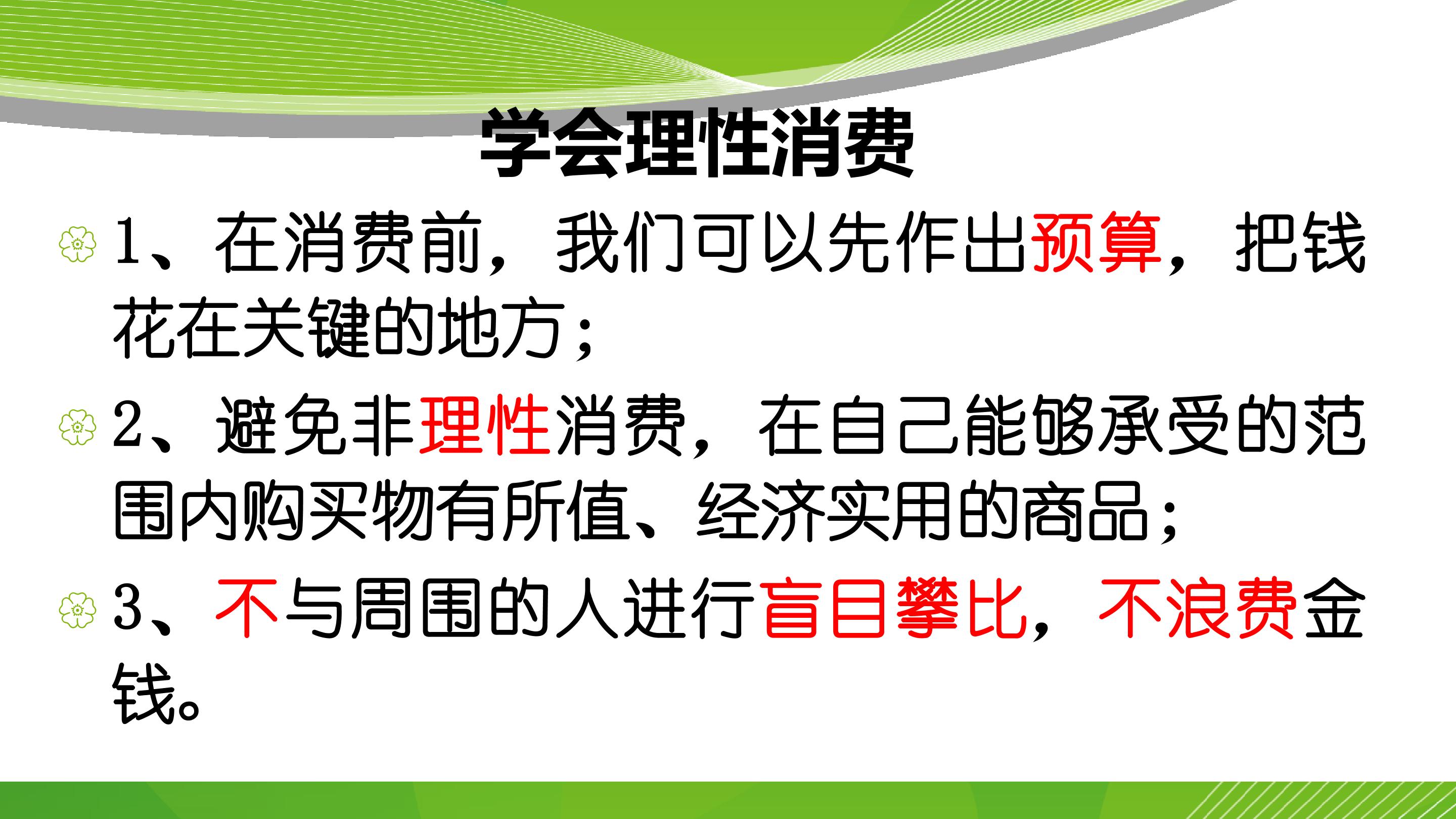 学会理性消费

1、在消费前，我们可以先作出预算，把钱花在关键的地方；

2、避免非理性消费，在自己能够承受的范围内购买物有所值、经济实用的商品；

3、不与周围的人进行盲目攀比，不浪费金钱。